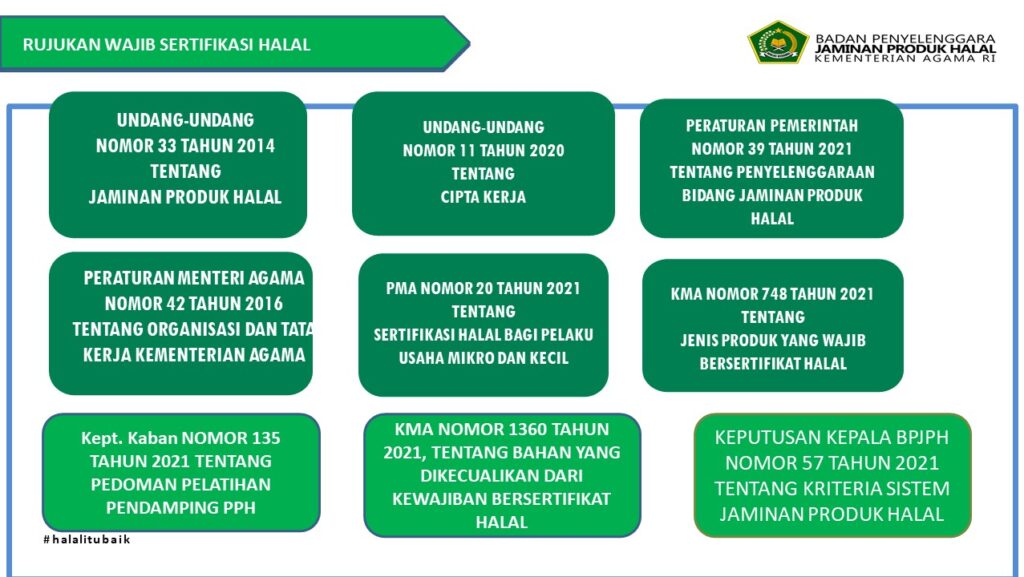 RUJUKAN WAJIB SERTIFIKASI HALAL

BADAN PENYELENGGARA
JAMINAN PRODUK HALAL
KEMENTERIAN AGAMA RI

UNDANG-UNDANG NOMOR 33 TAHUN 2014 TENTANG JAMINAN PRODUK HALAL

UNDANG-UNDANG NOMOR 11 TAHUN 2020 TENTANG CIPTA KERJA

PERATURAN PEMERINTAH NOMOR 39 TAHUN 2021 TENTANG PENYELENGGARAAN BIDANG JAMINAN PRODUK HALAL

PERATURAN MENTERI AGAMA NOMOR 42 TAHUN 2016 TENTANG ORGANISASI DAN TATA KERJA KEMENTERIAN AGAMA

PMA NOMOR 20 TAHUN 2021 TENTANG SERTIFIKASI HALAL BAGI PELAKU USAHA MIKRO DAN KECIL

KMA NOMOR 748 TAHUN 2021 TENTANG JENIS PRODUK YANG WAJIB BERSERTIFIKAT HALAL

Kept. Kaban NOMOR 135 TAHUN 2021 TENTANG PEDOMAN PELATIHAN PENDAMPING PPH

KMA NOMOR 1360 TAHUN 2021, TENTANG BAHAN YANG DIKECUALIKAN DARI KEWAJIBAN BERSERTIFIKAT HALAL

KEPUTUSAN KEPALA BPJPH NOMOR 57 TAHUN 2021 TENTANG KRITERIA SISTEM JAMINAN PRODUK HALAL

#halalitubaik